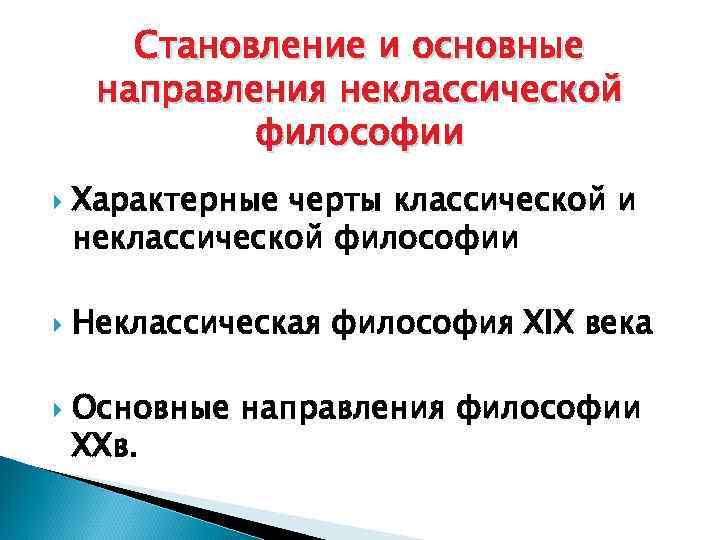 Становление и основные направления неклассической философии

Характерные черты классической и неклассической философии

Неклассическая философия XIX века

Основные направления философии XXв.